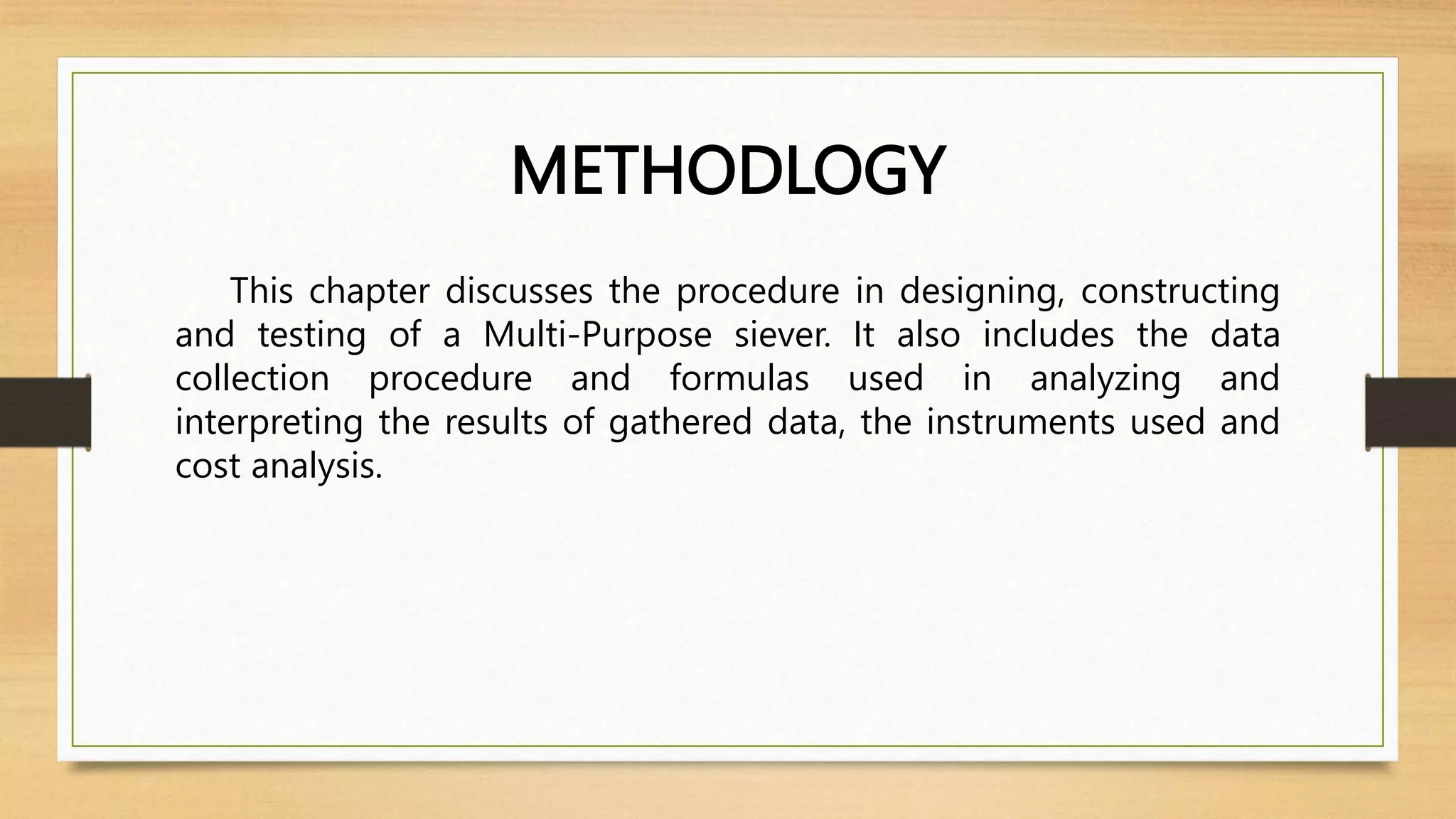 METHODLOGY

This chapter discusses the procedure in designing, constructing and testing of a Multi-Purpose siever. It also includes the data collection procedure and formulas used in analyzing and interpreting the results of gathered data, the instruments used and cost analysis.